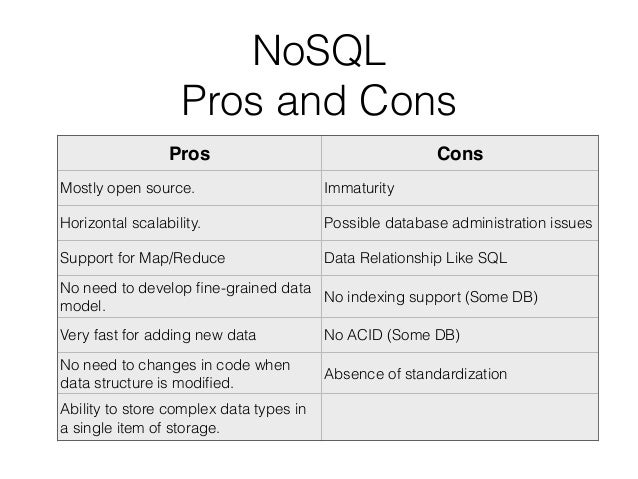 NoSQL
Pros and Cons

| Pros | Cons |
|---|---|
| Mostly open source. | Immaturity |
| Horizontal scalability. | Possible database administration issues |
| Support for Map/Reduce | Data Relationship Like SQL |
| No need to develop fine-grained data model. | No indexing support (Some DB) |
| Very fast for adding new data | No ACID (Some DB) |
| No need to changes in code when data structure is modified. | Absence of standardization |
| Ability to store complex data types in a single item of storage. | |